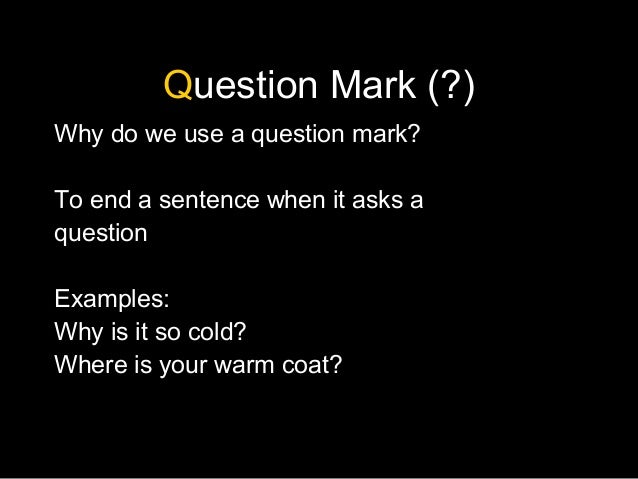 Question Mark (?)

Why do we use a question mark?

To end a sentence when it asks a question

Examples:
Why is it so cold?
Where is your warm coat?